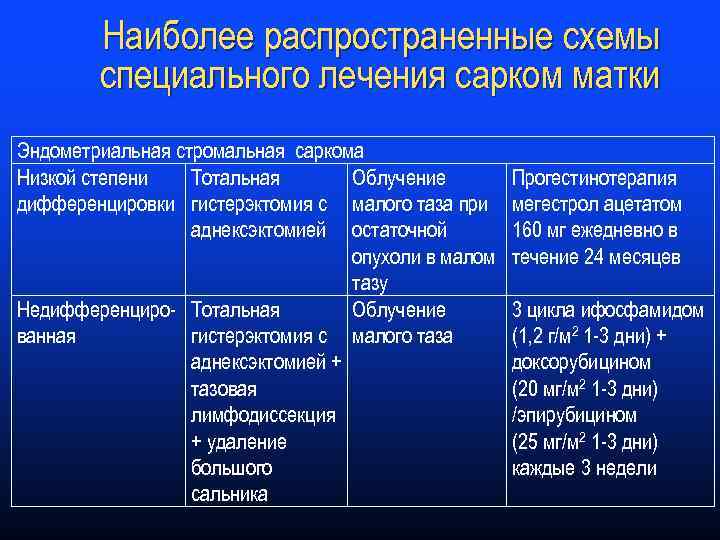 Наиболее распространенные схемы специального лечения сарком матки

| Эндометриальная стромальная саркома | | | |
|---|---|---|---|
| Низкой степени дифференцировки | Тотальная гистерэктомия с аднексэктомией | Облучение малого таза при остаточной опухоли в малом тазу | Прогестинотерапия мегестрол ацетатом 160 мг ежедневно в течение 24 месяцев |
| Недифференцированная | Тотальная гистерэктомия с аднексэктомией + тазовая лимфодиссекция + удаление большого сальника | Облучение малого таза | 3 цикла ифосфамидом (1,2 г/м$^2$ 1-3 дни) + доксорубицином (20 мг/м$^2$ 1-3 дни) /эпирубицином (25 мг/м$^2$ 1-3 дни) каждые 3 недели |